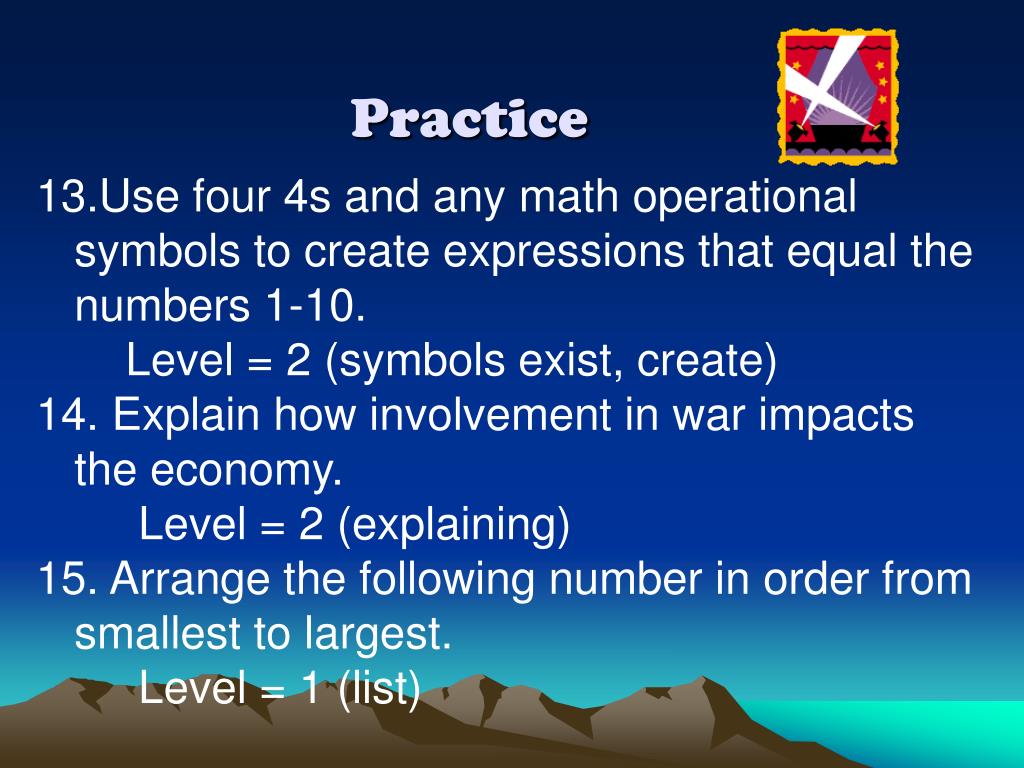 Practice

13.Use four 4s and any math operational symbols to create expressions that equal the numbers 1-10.

Level = 2 (symbols exist, create)

14. Explain how involvement in war impacts the economy.

Level = 2 (explaining)

15. Arrange the following number in order from smallest to largest.

Level = 1 (list)